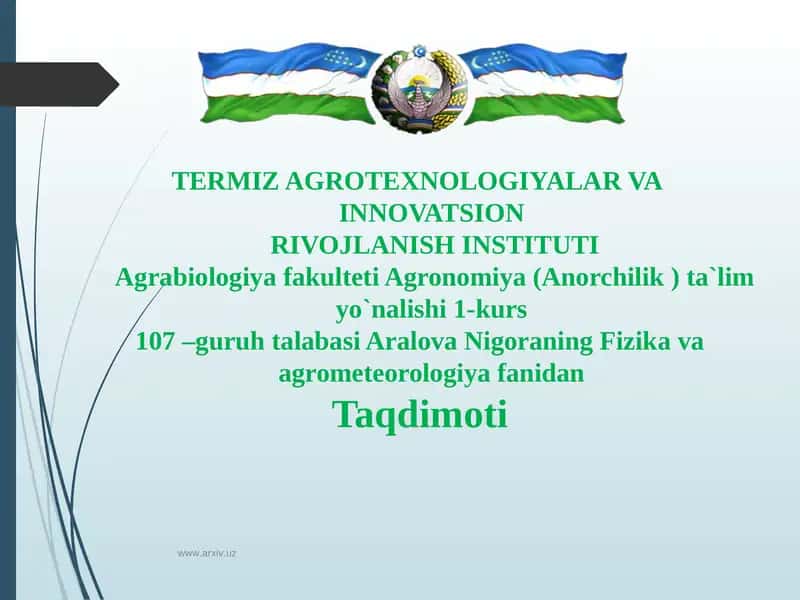 TERMIZ AGROTEXNOLOGIYALAR VA INNOVATSION RIVOJLANISH INSTITUTI
Agrabiologiya fakulteti Agronomiya (Anorchilik ) ta`lim yo`nalishi 1-kurs
107 –guruh talabasi Aralova Nigoraning Fizika va agrometeorologiya fanidan
Taqdimoti

www.arxiv.uz